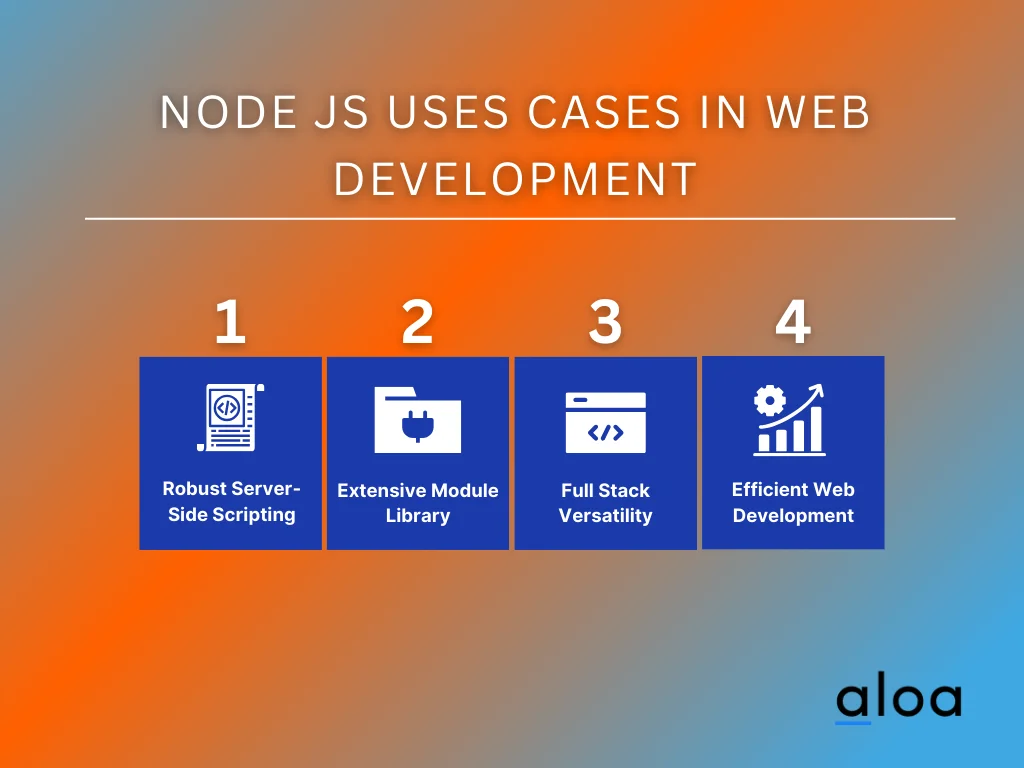 NODE JS USES CASES IN WEB DEVELOPMENT

1

Robust Server-Side Scripting

2

Extensive Module Library

3

Full Stack Versatility

4

Efficient Web Development

aloa